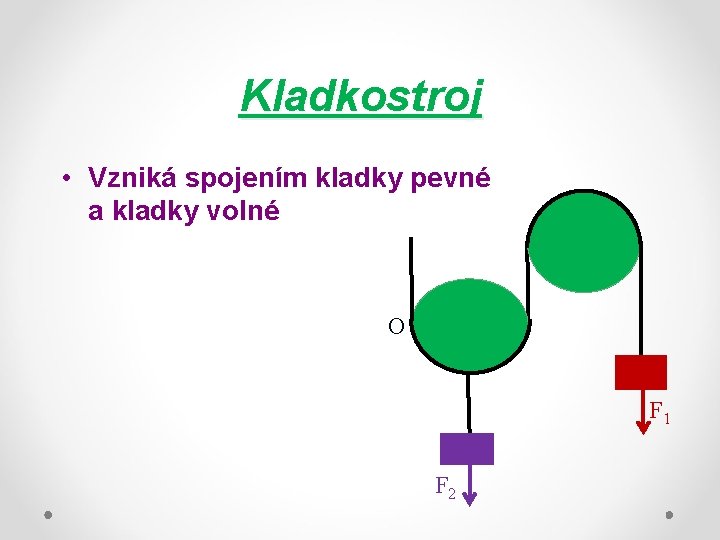 Kladkostroj

• Vzniká spojením kladky pevné a kladky volné

O

$F_1$

$F_2$